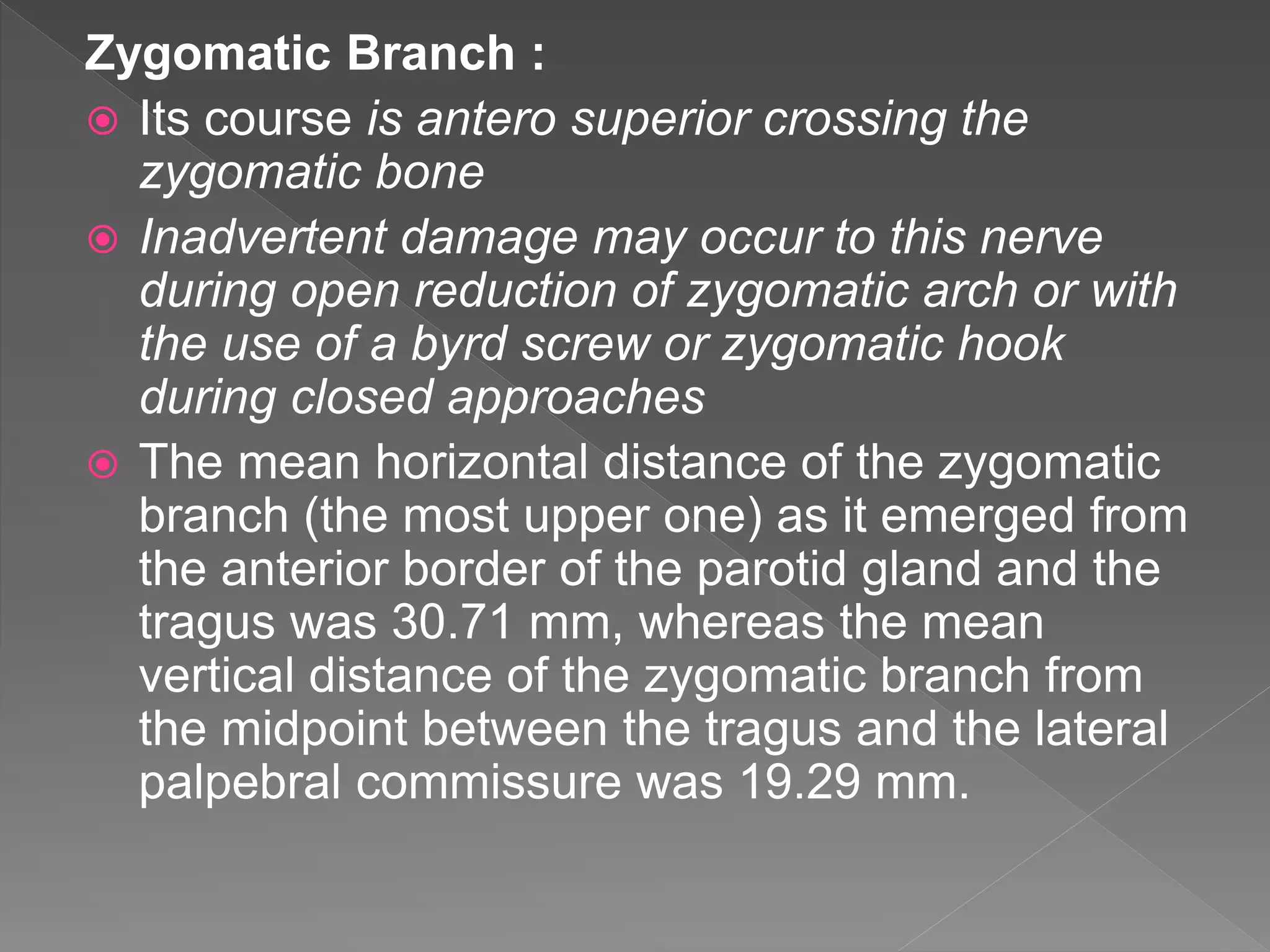 Zygomatic Branch :

Its course is antero superior crossing the zygomatic bone

Inadvertent damage may occur to this nerve during open reduction of zygomatic arch or with the use of a byrd screw or zygomatic hook during closed approaches

The mean horizontal distance of the zygomatic branch (the most upper one) as it emerged from the anterior border of the parotid gland and the tragus was 30.71 mm, whereas the mean vertical distance of the zygomatic branch from the midpoint between the tragus and the lateral palpebral commissure was 19.29 mm.